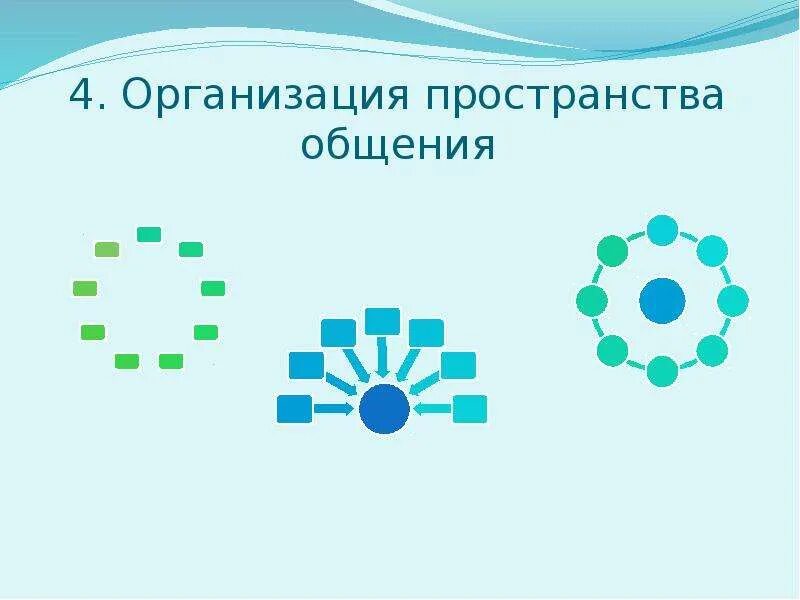 4. Организация пространства общения